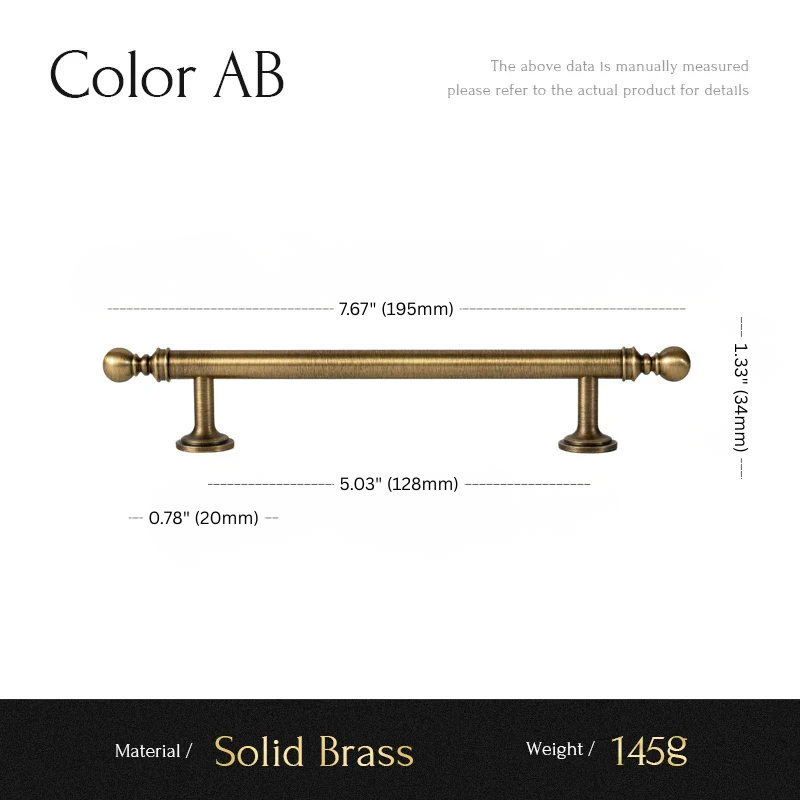 Color AB

The above data is manually measured
please refer to the actual product for details

7.67" (195mm)

1.33" (34mm)

5.03" (128mm)

0.78" (20mm)

Material / Solid Brass

Weight / 145g